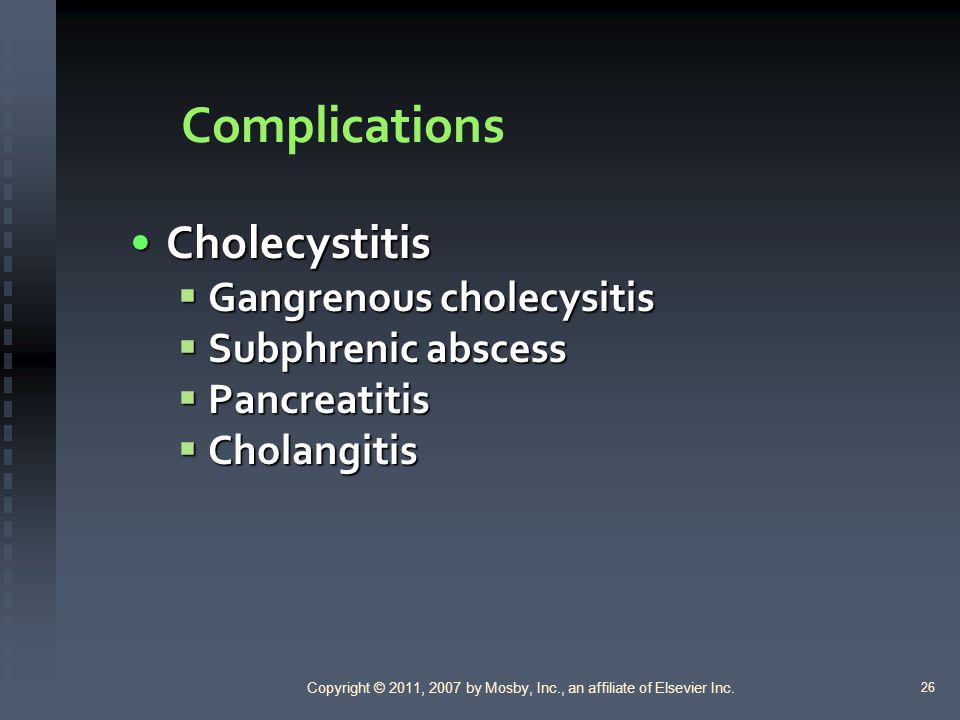 Complications

• Cholecystitis
  ▪ Gangrenous cholecysitis
  ▪ Subphrenic abscess
  ▪ Pancreatitis
  ▪ Cholangitis

Copyright © 2011, 2007 by Mosby, Inc., an affiliate of Elsevier Inc.

26